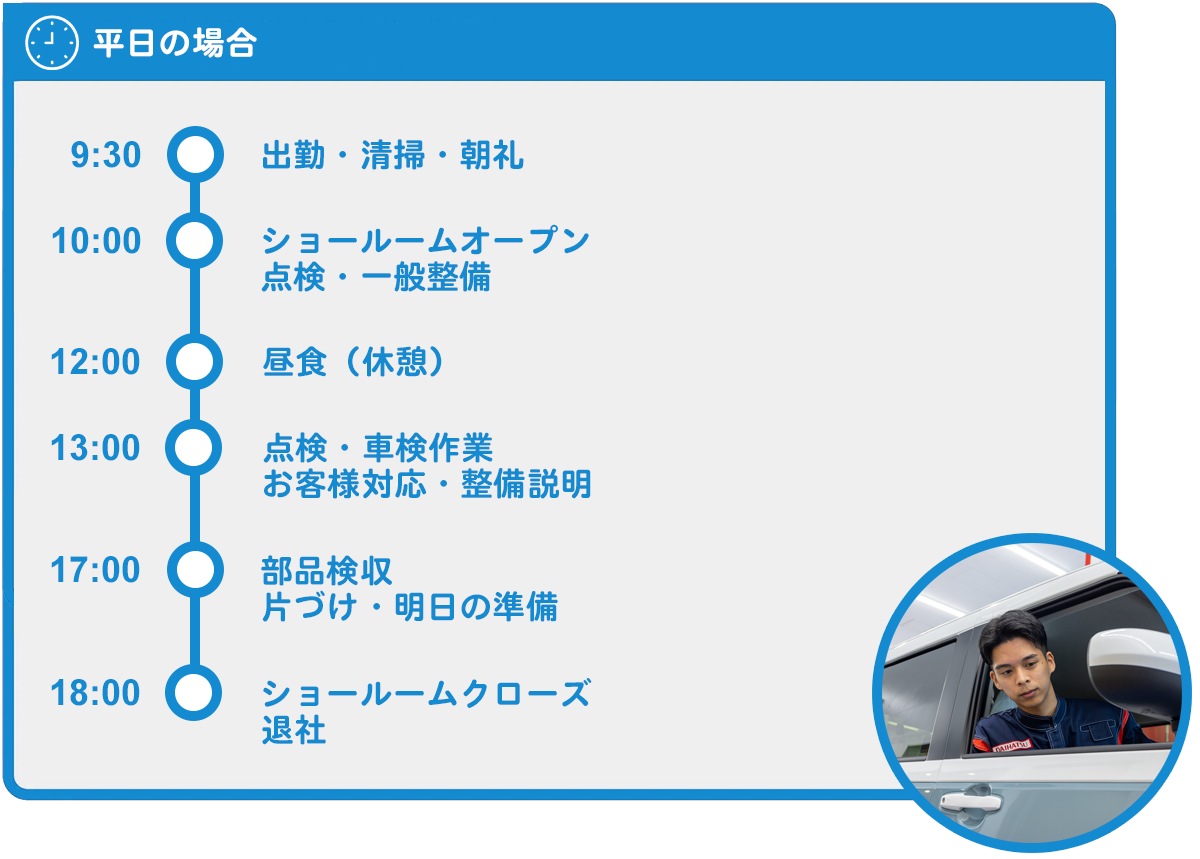 平日の場合

9:30 出勤・清掃・朝礼

10:00 ショールームオープン
点検・一般整備

12:00 昼食（休憩）

13:00 点検・車検作業
お客様対応・整備説明

17:00 部品検収
片づけ・明日の準備

18:00 ショールームクローズ
退社

DAIHATSU